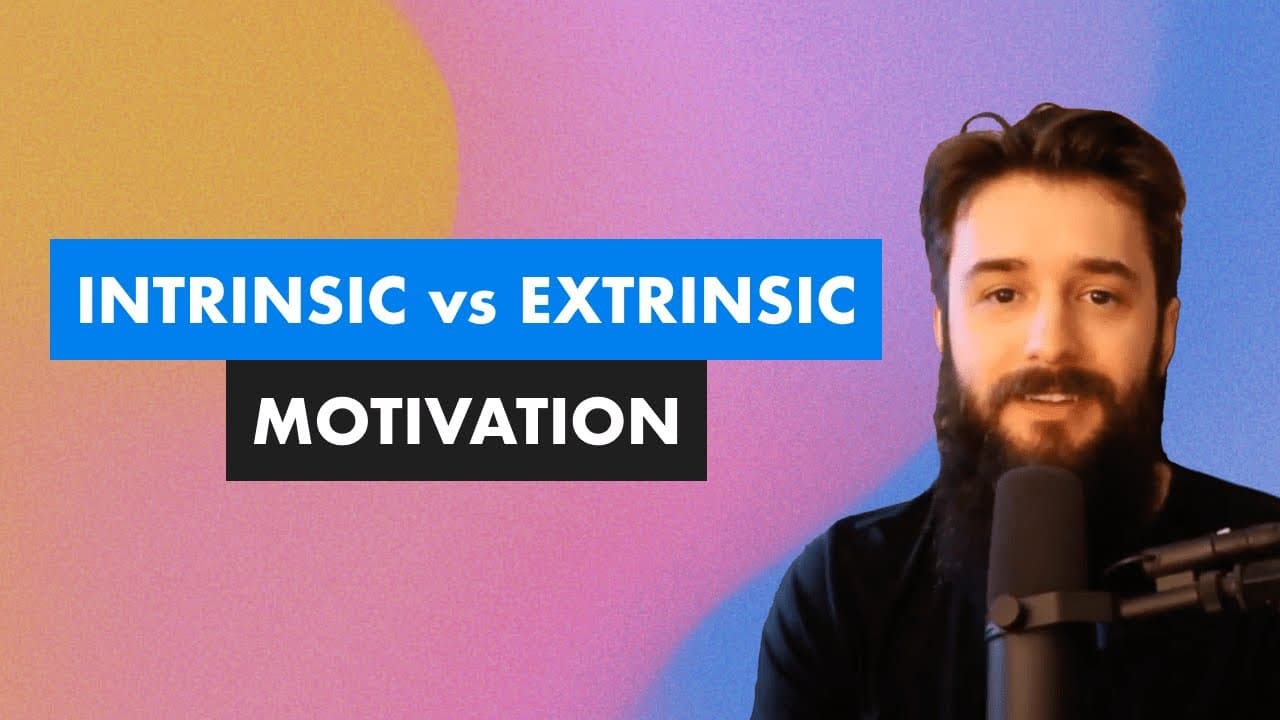 INTRINSIC vs EXTRINSIC

MOTIVATION